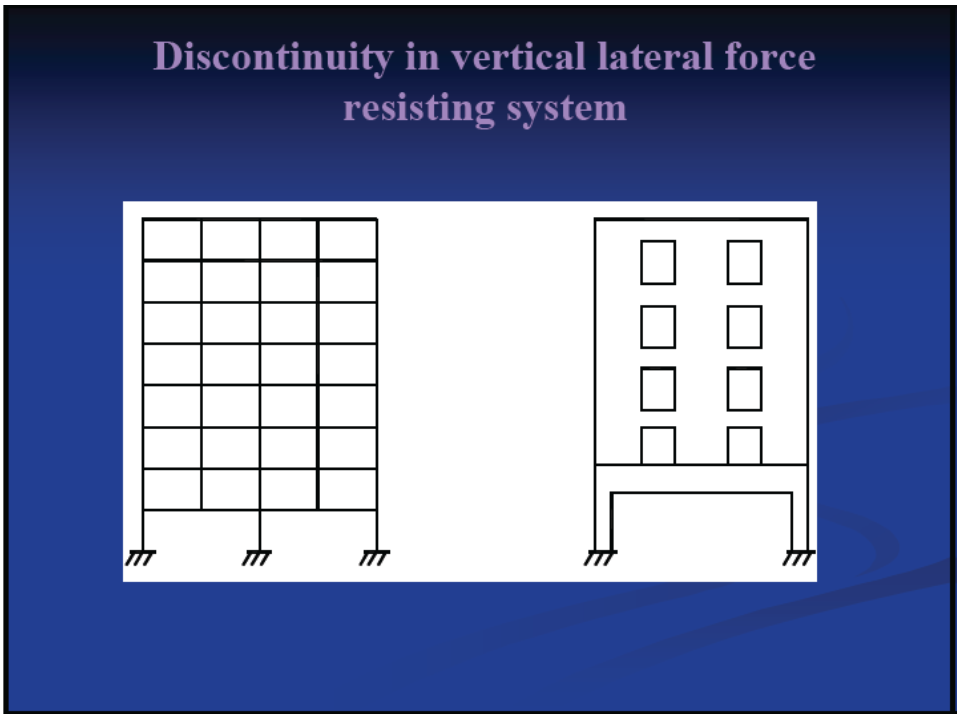 Discontinuity in vertical lateral force resisting system